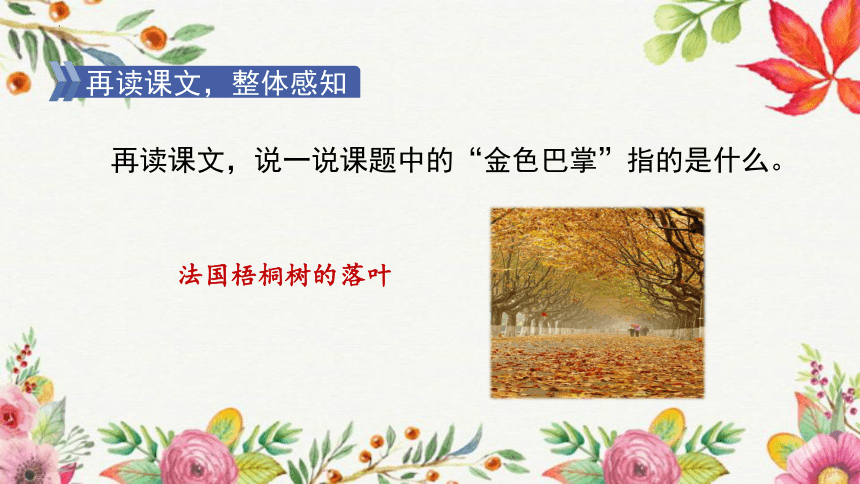 再读课文，整体感知

再读课文，说一说课题中的“金色巴掌”指的是什么。

法国梧桐树的落叶